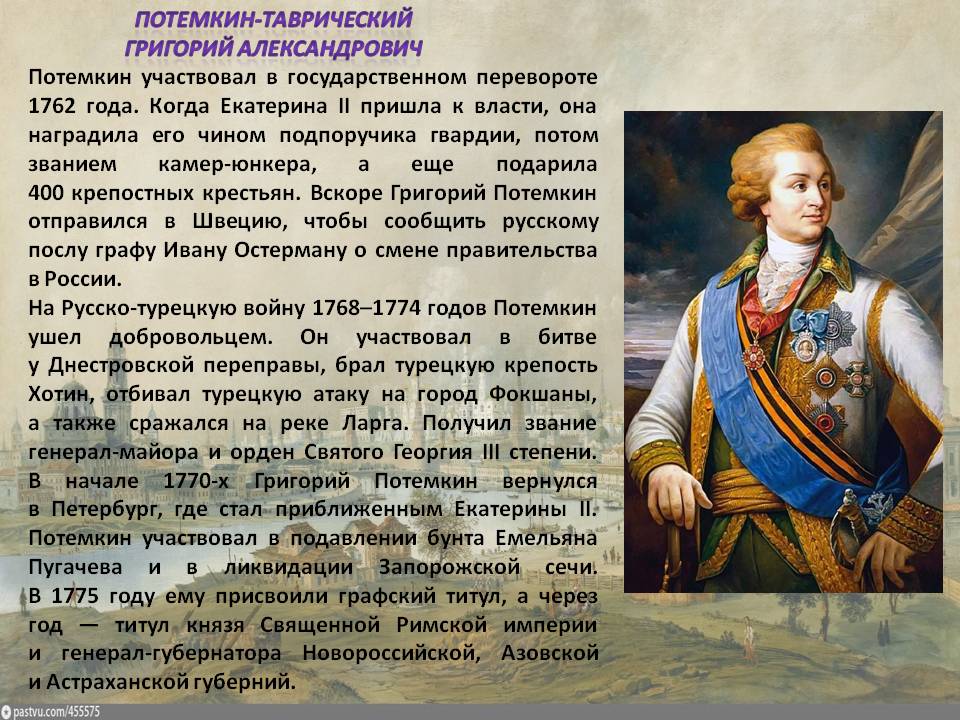 ПОТЕМКИН-ТАВРИЧЕСКИЙ
ГРИГОРИЙ АЛЕКСАНДРОВИЧ

Потемкин участвовал в государственном перевороте 1762 года. Когда Екатерина II пришла к власти, она наградила его чином подпоручика гвардии, потом званием камер-юнкера, а еще подарила 400 крепостных крестьян. Вскоре Григорий Потемкин отправился в Швецию, чтобы сообщить русскому послу графу Ивану Остерману о смене правительства в России.

На Русско-турецкую войну 1768–1774 годов Потемкин ушел добровольцем. Он участвовал в битве у Днестровской переправы, брал турецкую крепость Хотин, отбивал турецкую атаку на город Фокшаны, а также сражался на реке Ларга. Получил звание генерал-майора и орден Святого Георгия III степени. В начале 1770-х Григорий Потемкин вернулся в Петербург, где стал приближенным Екатерины II. Потемкин участвовал в подавлении бунта Емельяна Пугачева и в ликвидации Запорожской сечи. В 1775 году ему присвоили графский титул, а через год — титул князя Священной Римской империи и генерал-губернатора Новороссийской, Азовской и Астраханской губерний.

pastvu.com/455575